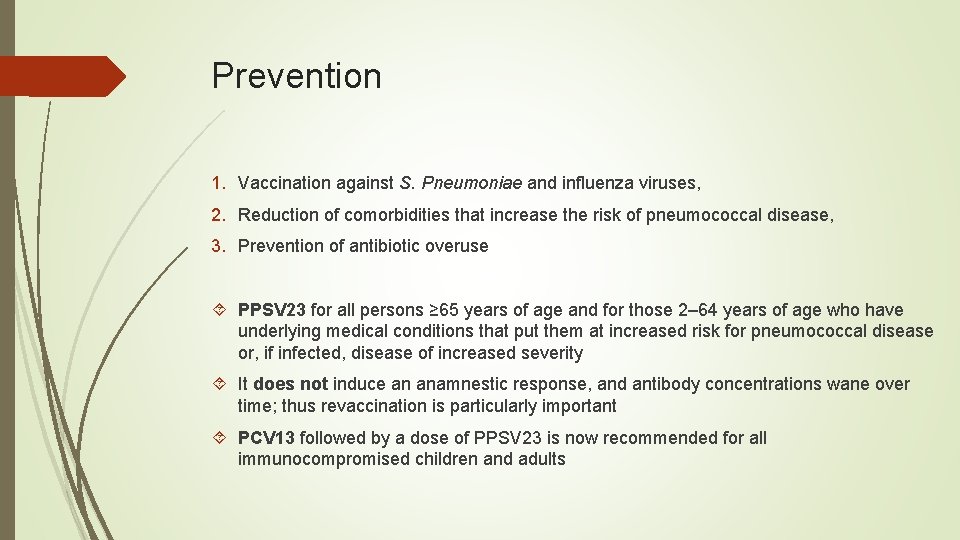 Prevention

1. Vaccination against S. Pneumoniae and influenza viruses,
2. Reduction of comorbidities that increase the risk of pneumococcal disease,
3. Prevention of antibiotic overuse

PPSV23 for all persons ≥65 years of age and for those 2–64 years of age who have underlying medical conditions that put them at increased risk for pneumococcal disease or, if infected, disease of increased severity

It does not induce an anamnestic response, and antibody concentrations wane over time; thus revaccination is particularly important

PCV13 followed by a dose of PPSV23 is now recommended for all immunocompromised children and adults